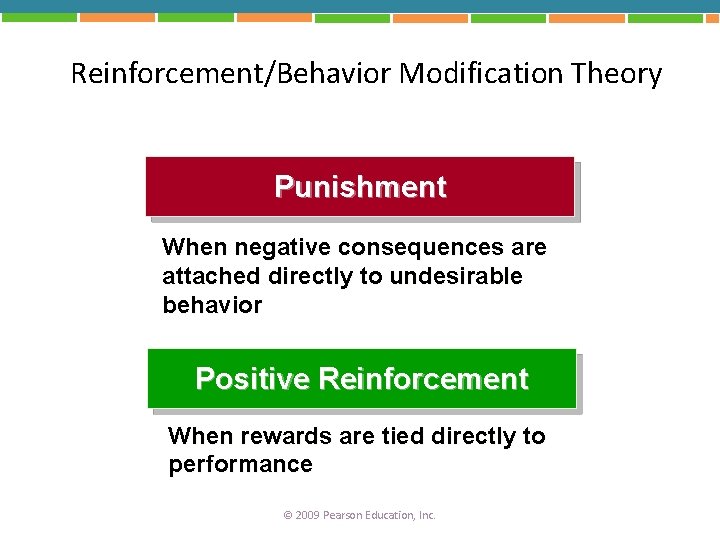 Reinforcement/Behavior Modification Theory

Punishment

When negative consequences are attached directly to undesirable behavior

Positive Reinforcement

When rewards are tied directly to performance

© 2009 Pearson Education, Inc.